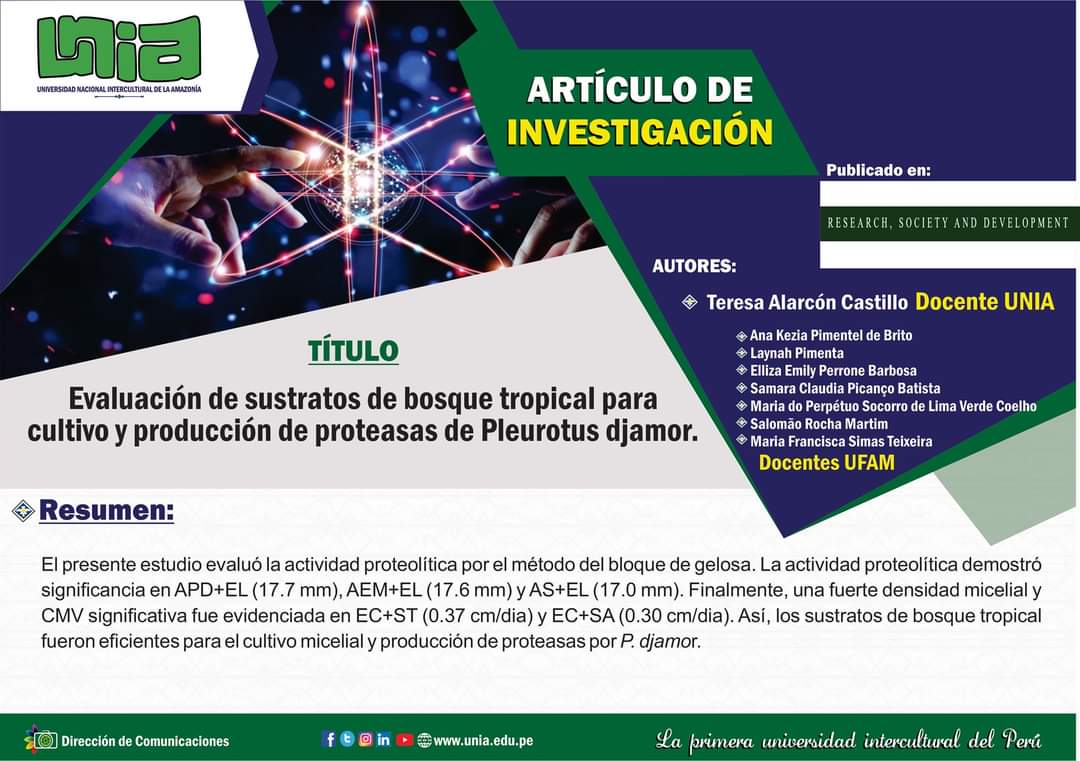 UNIA
UNIVERSIDAD NACIONAL INTERCULTURAL DE LA AMAZONÍA

ARTÍCULO DE INVESTIGACIÓN

Publicado en:

RESEARCH, SOCIETY AND DEVELOPMENT

AUTORES:

Teresa Alarcón Castillo Docente UNIA

Ana Kezia Pimentel de Brito
Laynah Pimenta
Elliza Emily Perrone Barbosa
Samara Claudia Picanço Batista
Maria do Perpétuo Socorro de Lima Verde Coelho
Salomão Rocha Martim
Maria Francisca Simas Teixeira
Docentes UFAM

TÍTULO

Evaluación de sustratos de bosque tropical para cultivo y producción de proteasas de Pleurotus djamor.

Resumen:

El presente estudio evaluó la actividad proteolítica por el método del bloque de gelosa. La actividad proteolítica demostró significancia en APD+EL (17.7 mm), AEM+EL (17.6 mm) y AS+EL (17.0 mm). Finalmente, una fuerte densidad micelial y CMV significativa fue evidenciada en EC+ST (0.37 cm/dia) y EC+SA (0.30 cm/dia). Así, los sustratos de bosque tropical fueron eficientes para el cultivo micelial y producción de proteasas por P. djamor.

Dirección de Comunicaciones

www.unia.edu.pe

La primera universidad intercultural del Perú